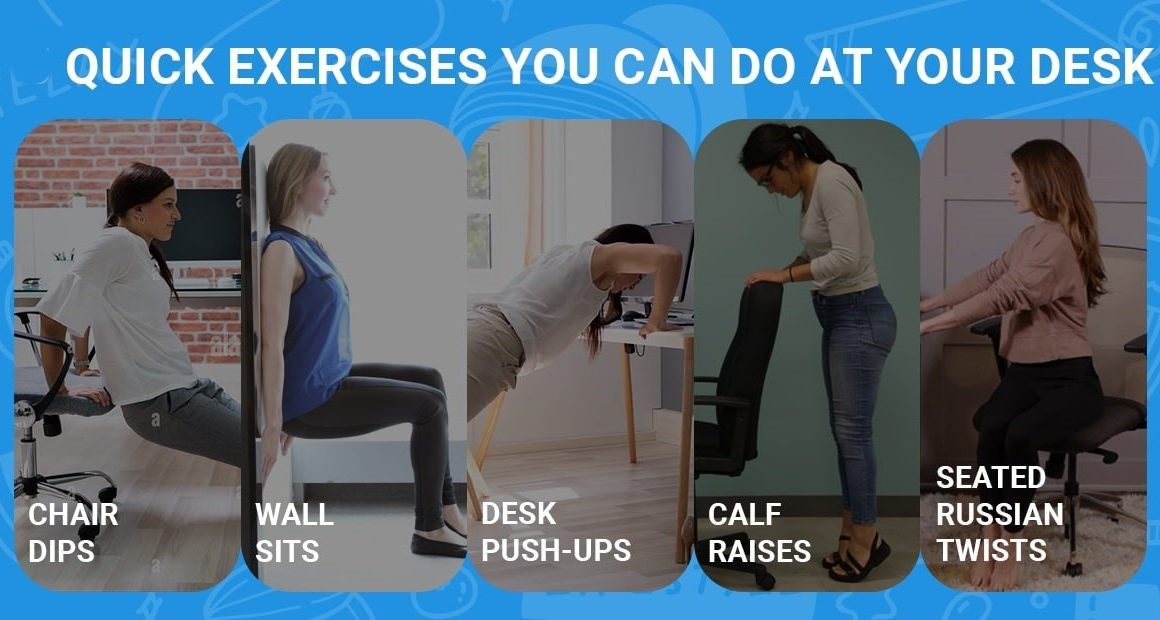 QUICK EXERCISES YOU CAN DO AT YOUR DESK

CHAIR DIPS

WALL SITS

DESK PUSH-UPS

CALF RAISES

SEATED RUSSIAN TWISTS